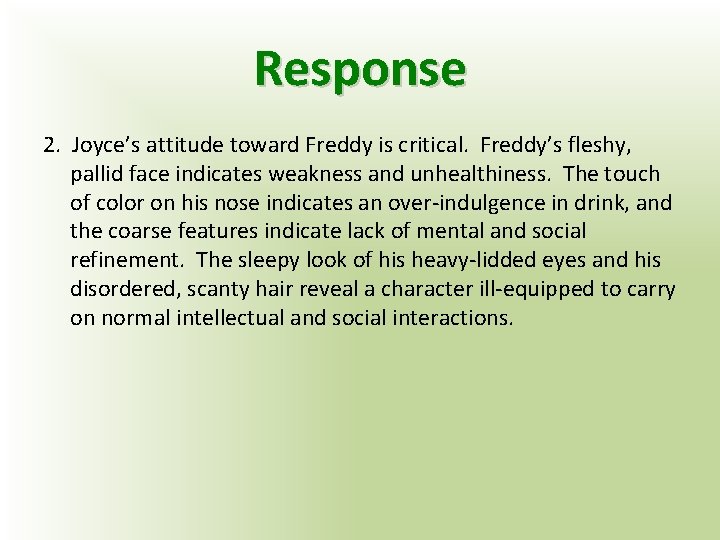 Response

2. Joyce's attitude toward Freddy is critical. Freddy's fleshy, pallid face indicates weakness and unhealthiness. The touch of color on his nose indicates an over-indulgence in drink, and the coarse features indicate lack of mental and social refinement. The sleepy look of his heavy-lidded eyes and his disordered, scanty hair reveal a character ill-equipped to carry on normal intellectual and social interactions.